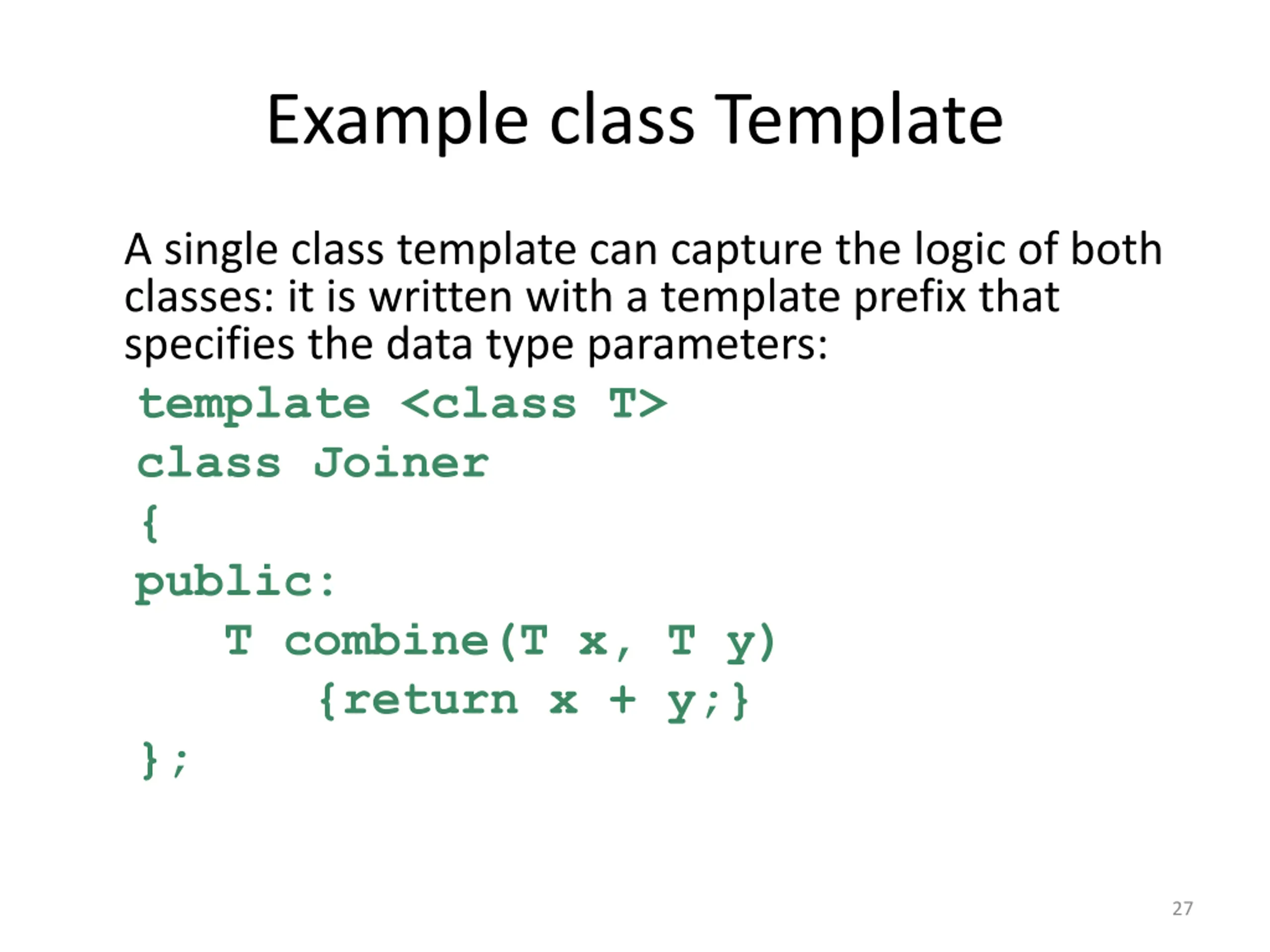 Example class Template

A single class template can capture the logic of both classes: it is written with a template prefix that specifies the data type parameters:

template <class T>
class Joiner
{
public:
    T combine(T x, T y)
        {return x + y;}
};

27